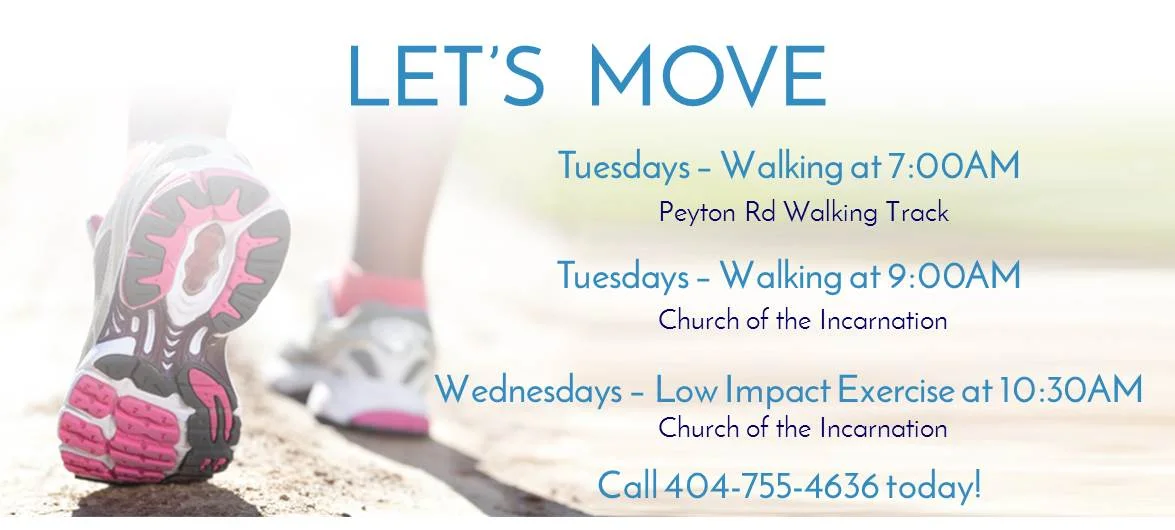 LET'S MOVE

Tuesdays – Walking at 7:00AM
Peyton Rd Walking Track

Tuesdays – Walking at 9:00AM
Church of the Incarnation

Wednesdays – Low Impact Exercise at 10:30AM
Church of the Incarnation

Call 404-755-4636 today!